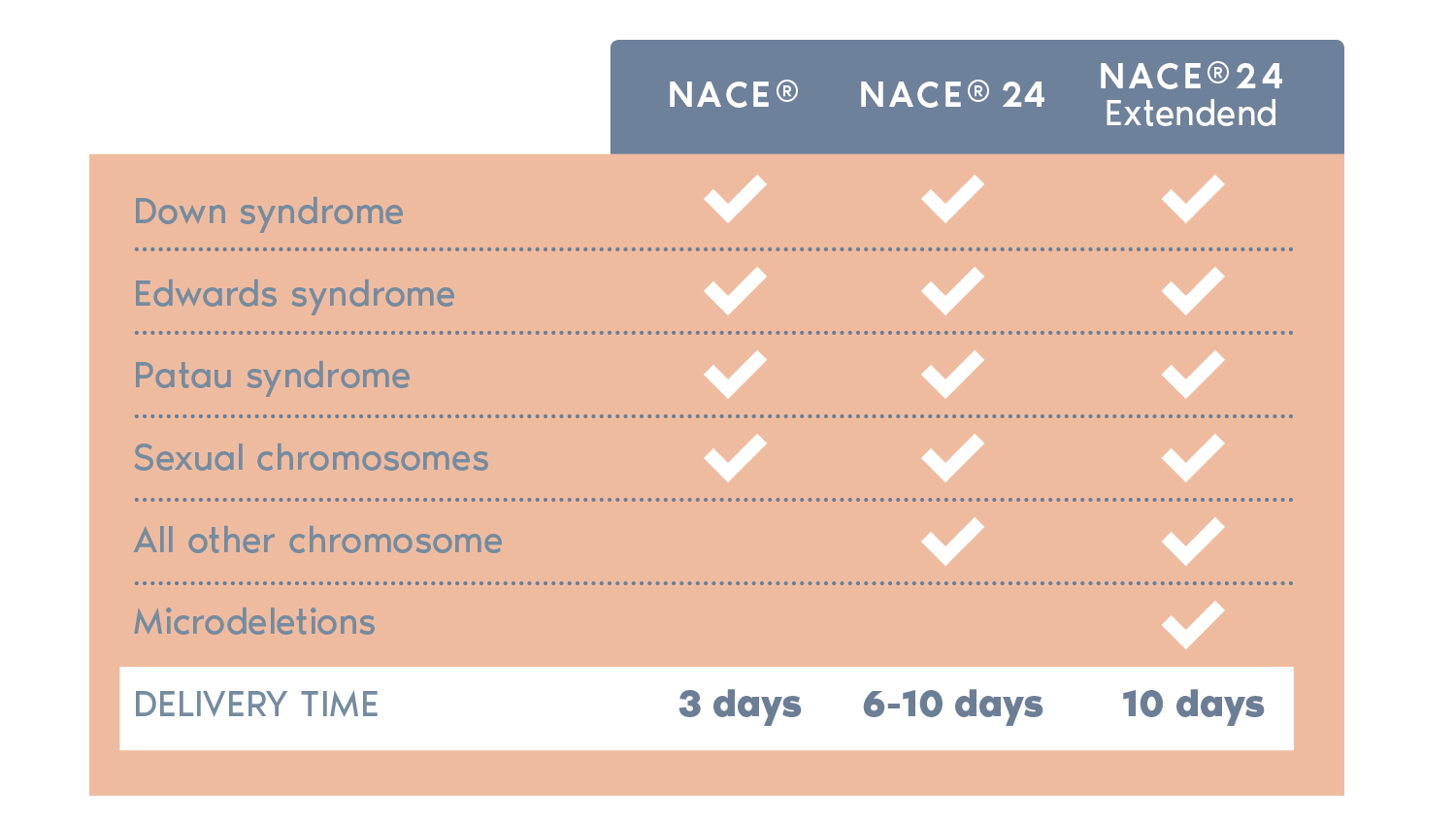 | | NACE® | NACE® 24 | NACE® 24 Extendend |
|---|---|---|---|
| Down syndrome | ✓ | ✓ | ✓ |
| Edwards syndrome | ✓ | ✓ | ✓ |
| Patau syndrome | ✓ | ✓ | ✓ |
| Sexual chromosomes | ✓ | ✓ | ✓ |
| All other chromosome | | ✓ | ✓ |
| Microdeletions | | | ✓ |
| DELIVERY TIME | 3 days | 6-10 days | 10 days |